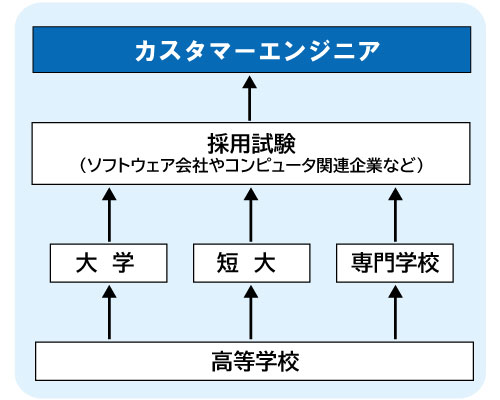 カスタマーエンジニア

採用試験
（ソフトウェア会社やコンピュータ関連企業など）

大 学

短 大

専門学校

高等学校